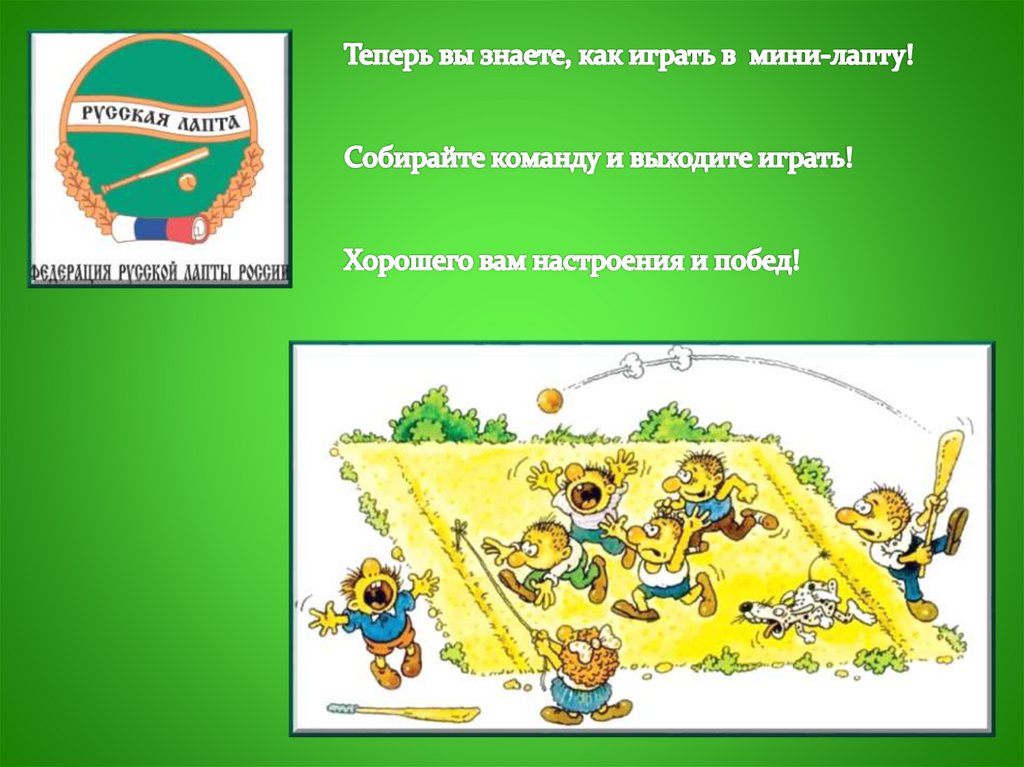 РУССКАЯ ЛАПТА

ФЕДЕРАЦИЯ РУССКОЙ ЛАПТЫ РОССИИ

Теперь вы знаете, как играть в мини-лапту!

Собирайте команду и выходите играть!

Хорошего вам настроения и побед!